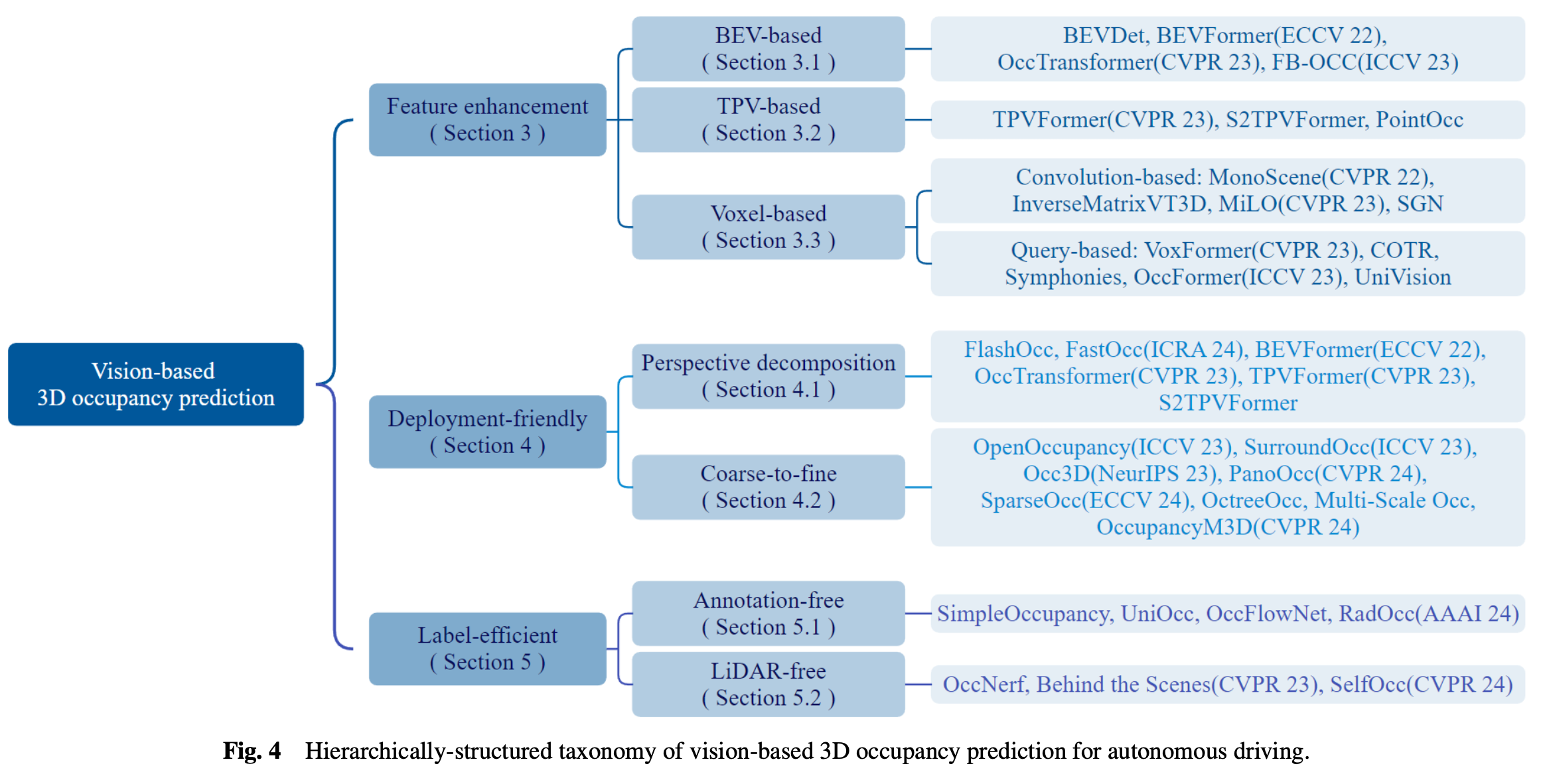 Vision-based 3D occupancy prediction

Feature enhancement ( Section 3 )

BEV-based ( Section 3.1 )

BEVDet, BEVFormer(ECCV 22), OccTransformer(CVPR 23), FB-OCC(ICCV 23)

TPV-based ( Section 3.2 )

TPVFormer(CVPR 23), S2TPVFormer, PointOcc

Voxel-based ( Section 3.3 )

Convolution-based: MonoScene(CVPR 22), InverseMatrixVT3D, MiLO(CVPR 23), SGN

Query-based: VoxFormer(CVPR 23), COTR, Symphonies, OccFormer(ICCV 23), UniVision

Deployment-friendly ( Section 4 )

Perspective decomposition ( Section 4.1 )

FlashOcc, FastOcc(ICRA 24), BEVFormer(ECCV 22), OccTransformer(CVPR 23), TPVFormer(CVPR 23), S2TPVFormer

Coarse-to-fine ( Section 4.2 )

OpenOccupancy(ICCV 23), SurroundOcc(ICCV 23), Occ3D(NeurIPS 23), PanoOcc(CVPR 24), SparseOcc(ECCV 24), OctreeOcc, Multi-Scale Occ, OccupancyM3D(CVPR 24)

Label-efficient ( Section 5 )

Annotation-free ( Section 5.1 )

SimpleOccupancy, UniOcc, OccFlowNet, RadOcc(AAAI 24)

LiDAR-free ( Section 5.2 )

OccNerf, Behind the Scenes(CVPR 23), SelfOcc(CVPR 24)

Fig. 4 Hierarchically-structured taxonomy of vision-based 3D occupancy prediction for autonomous driving.